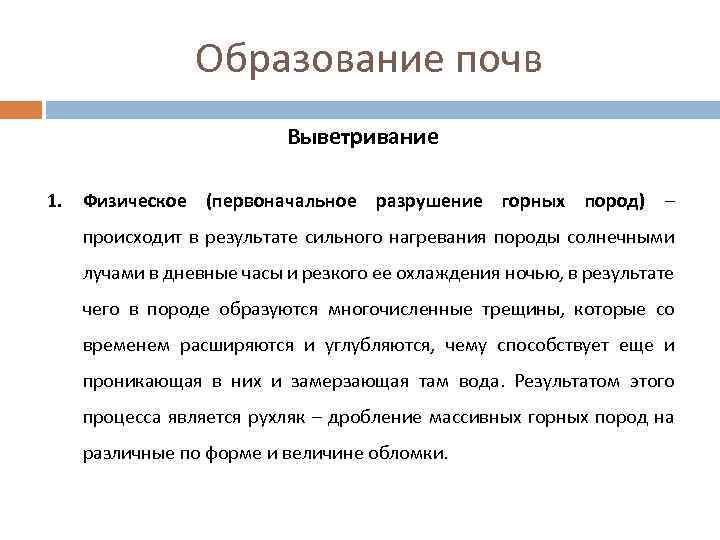 Образование почв

Выветривание

1. Физическое (первоначальное разрушение горных пород) – происходит в результате сильного нагревания породы солнечными лучами в дневные часы и резкого ее охлаждения ночью, в результате чего в породе образуются многочисленные трещины, которые со временем расширяются и углубляются, чему способствует еще и проникающая в них и замерзающая там вода. Результатом этого процесса является рухляк – дробление массивных горных пород на различные по форме и величине обломки.